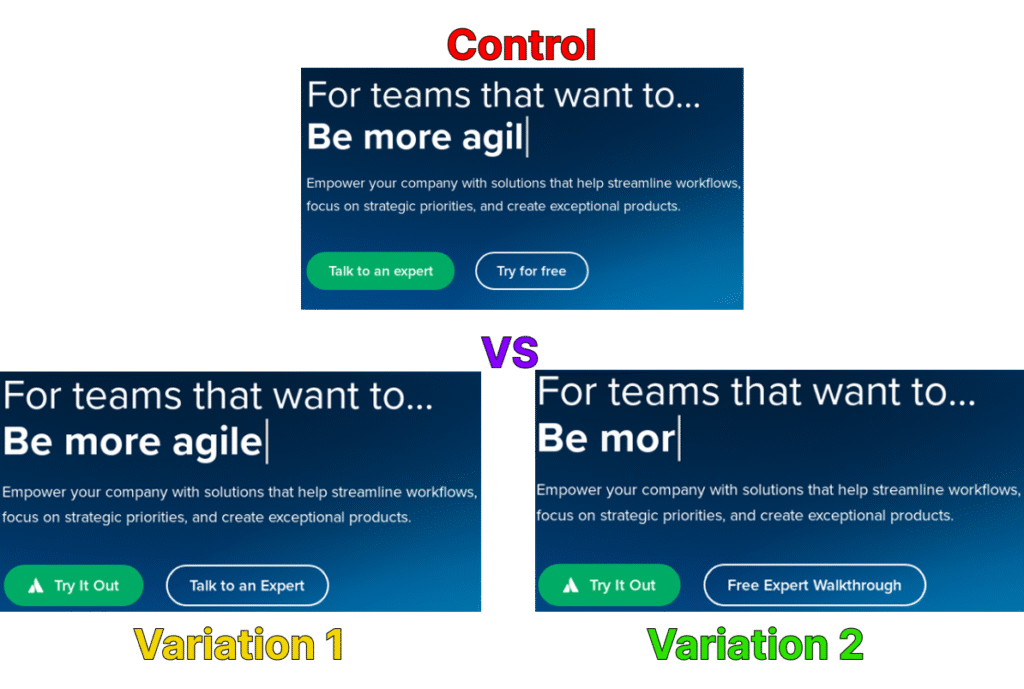 Control

For teams that want to...
Be more agil

Empower your company with solutions that help streamline workflows, focus on strategic priorities, and create exceptional products.

Talk to an expert Try for free

VS

For teams that want to...
Be more agile

Empower your company with solutions that help streamline workflows, focus on strategic priorities, and create exceptional products.

Try It Out Talk to an Expert

Variation 1

For teams that want to...
Be mor

Empower your company with solutions that help streamline workflows, focus on strategic priorities, and create exceptional products.

Try It Out Free Expert Walkthrough

Variation 2